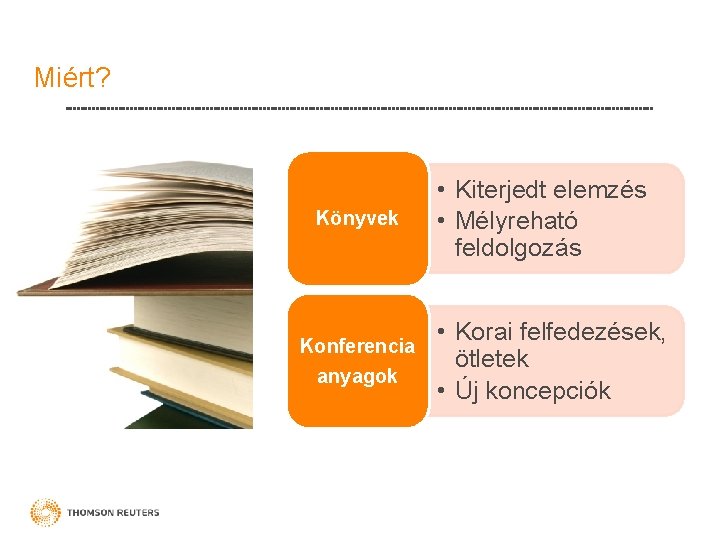 Miért?

Könyvek

• Kiterjedt elemzés
• Mélyreható feldolgozás

Konferencia anyagok

• Korai felfedezések, ötletek
• Új koncepciók

THOMSON REUTERS